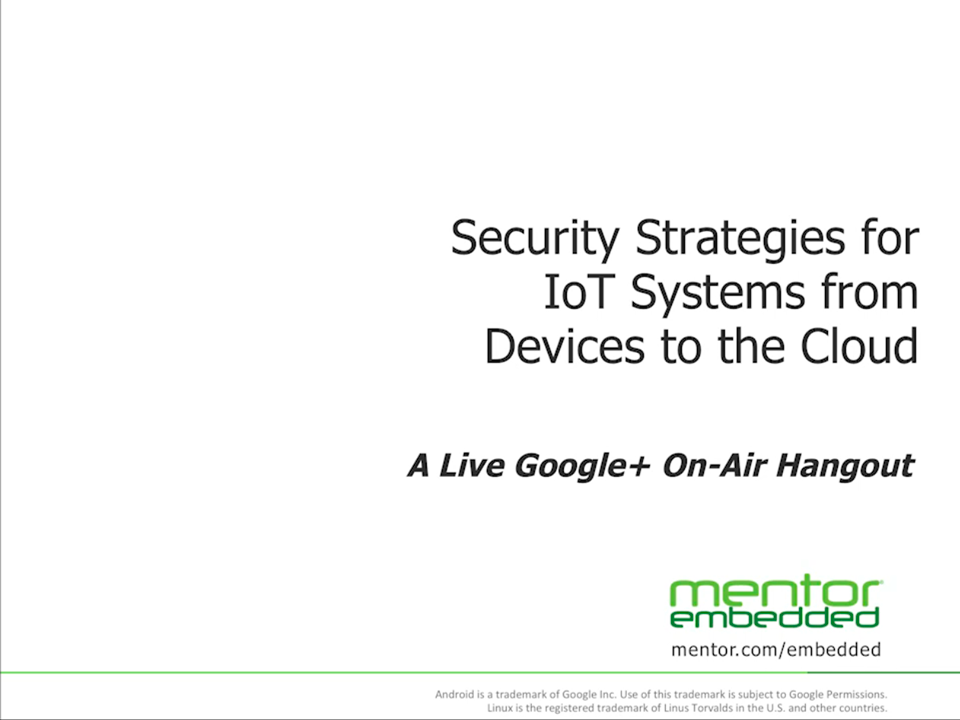 Security Strategies for IoT Systems from Devices to the Cloud

A Live Google+ On-Air Hangout

mentor
embedded

mentor.com/embedded

Android is a trademark of Google Inc. Use of this trademark is subject to Google Permissions.
Linux is the registered trademark of Linus Torvalds in the U.S. and other countries.